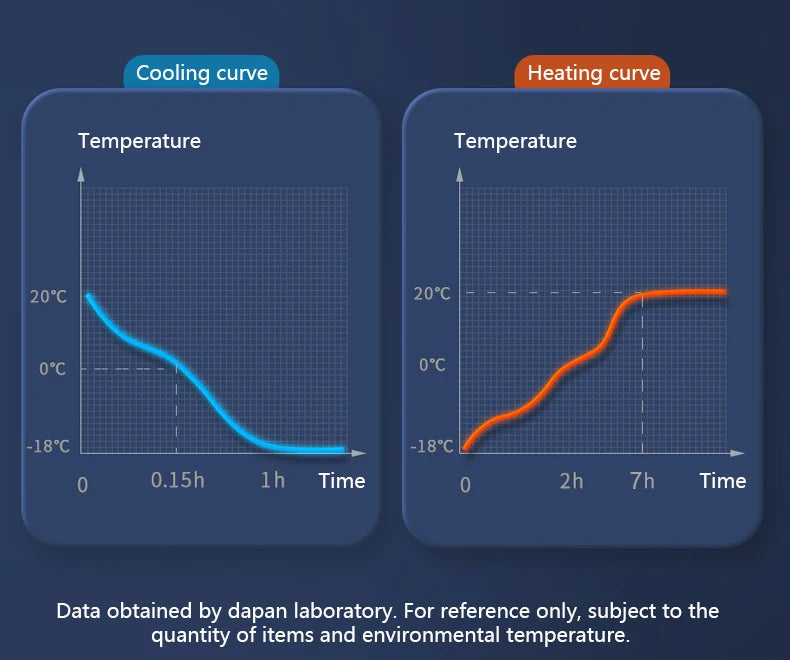 Cooling curve

Temperature

20℃

0℃

-18℃

0

0.15h

1h

Time

Heating curve

Temperature

20℃

0℃

-18℃

0

2h

7h

Time

Data obtained by dapan laboratory. For reference only, subject to the quantity of items and environmental temperature.